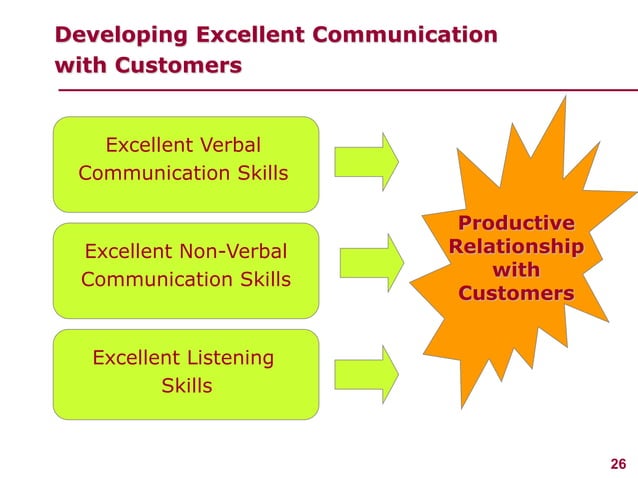 Developing Excellent Communication with Customers

Excellent Verbal Communication Skills

Excellent Non-Verbal Communication Skills

Excellent Listening Skills

Productive Relationship with Customers

26